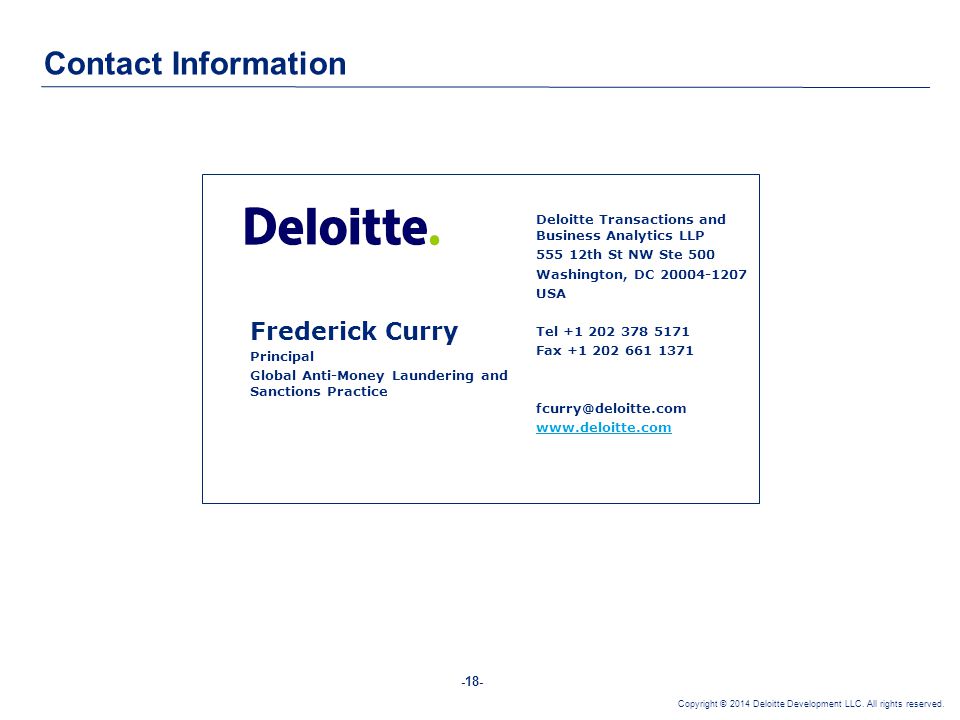 Contact Information

Deloitte.

Frederick Curry
Principal
Global Anti-Money Laundering and Sanctions Practice

Deloitte Transactions and Business Analytics LLP
555 12th St NW Ste 500
Washington, DC 20004-1207
USA

Tel +1 202 378 5171
Fax +1 202 661 1371

fcurry@deloitte.com
www.deloitte.com

-18-

Copyright © 2014 Deloitte Development LLC. All rights reserved.